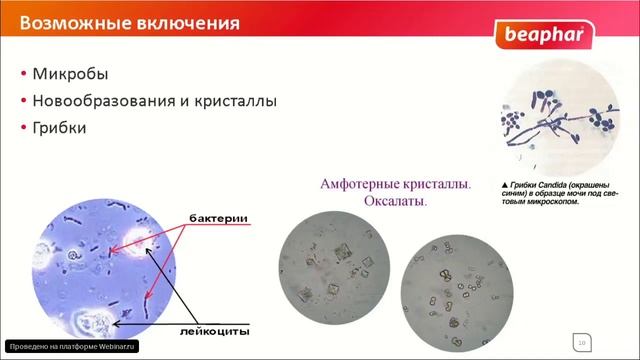 Возможные включения

beaphar

• Микробы
• Новообразования и кристаллы
• Грибки

▲ Грибки Candida (окрашены синим) в образце мочи под световым микроскопом.

Амфотерные кристаллы. Оксалаты.

бактерии

лейкоциты

Проведено на платформе Webinar.ru

10